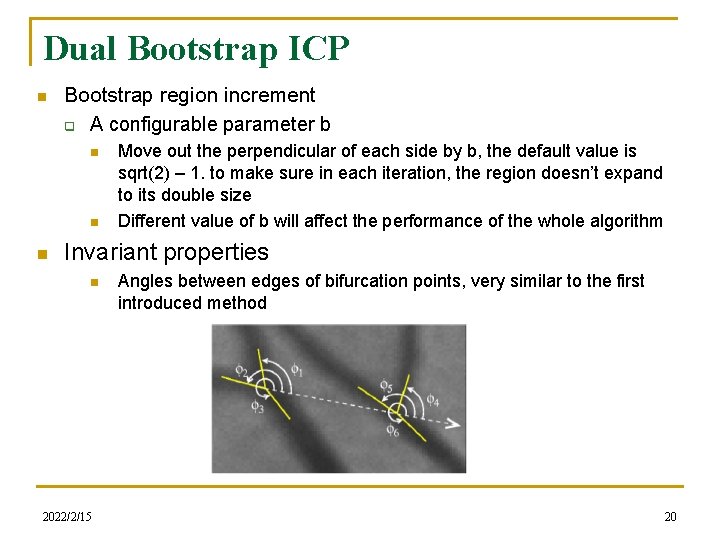 Dual Bootstrap ICP

Bootstrap region increment

A configurable parameter b

Move out the perpendicular of each side by b, the default value is sqrt(2) – 1. to make sure in each iteration, the region doesn't expand to its double size

Different value of b will affect the performance of the whole algorithm

Invariant properties

Angles between edges of bifurcation points, very similar to the first introduced method

$\phi_2$ $\phi_1$ $\phi_3$ $\phi_5$ $\phi_4$ $\phi_6$

2022/2/15

20